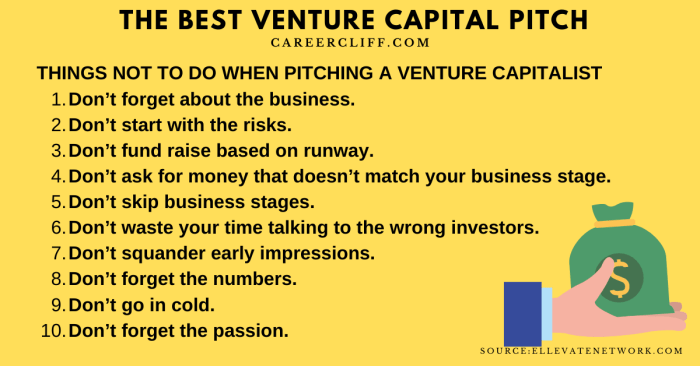 THE BEST VENTURE CAPITAL PITCH

CAREERCLIFF.COM

THINGS NOT TO DO WHEN PITCHING A VENTURE CAPITALIST

1. Don’t forget about the business.
2. Don’t start with the risks.
3. Don’t fund raise based on runway.
4. Don’t ask for money that doesn’t match your business stage.
5. Don’t skip business stages.
6. Don’t waste your time talking to the wrong investors.
7. Don’t squander early impressions.
8. Don’t forget the numbers.
9. Don’t go in cold.
10. Don’t forget the passion.

$

SOURCE:ELLEVATENETWORK.COM